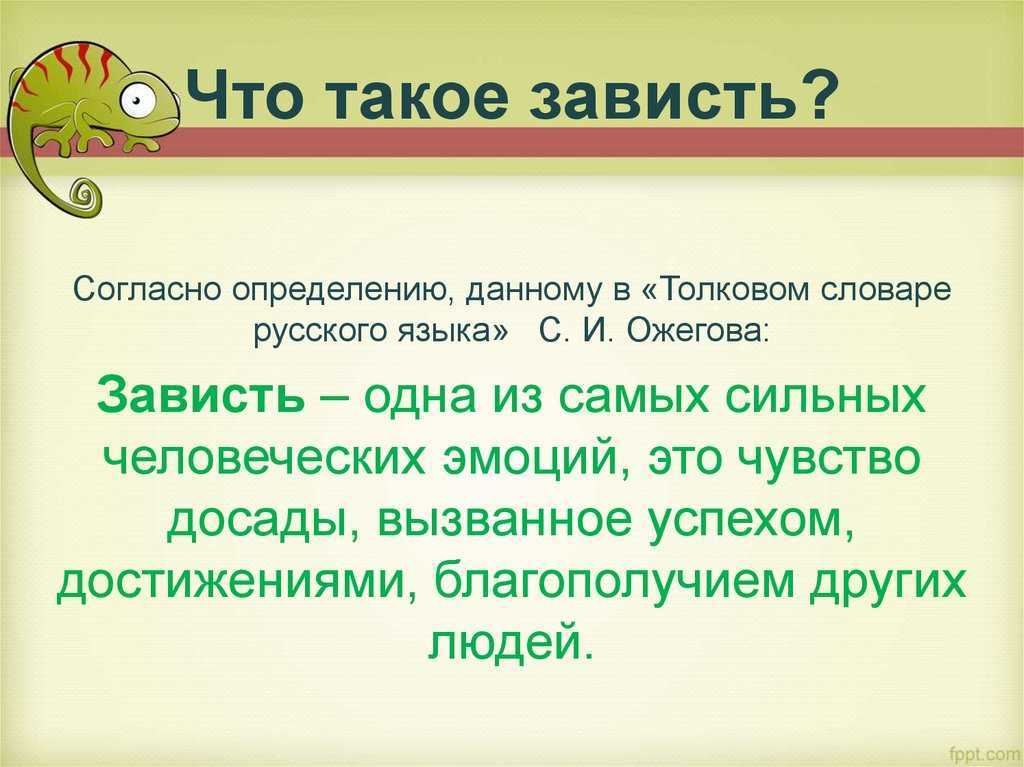 Что такое зависть?

Согласно определению, данному в «Толковом словаре русского языка» С. И. Ожегова:

Зависть – одна из самых сильных человеческих эмоций, это чувство досады, вызванное успехом, достижениями, благополучием других людей.

fppt.com